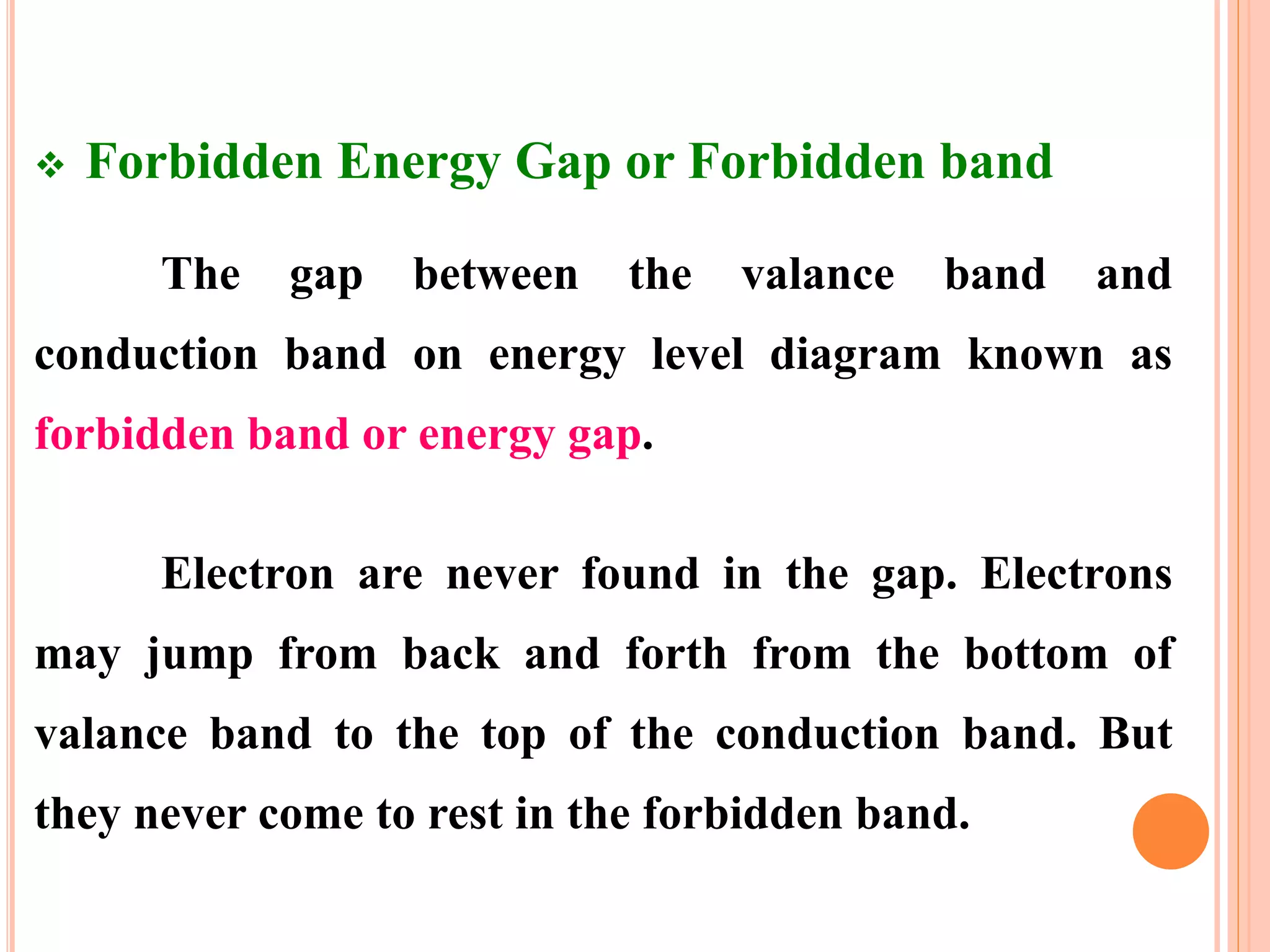 ❖ Forbidden Energy Gap or Forbidden band

The gap between the valance band and conduction band on energy level diagram known as forbidden band or energy gap.

Electron are never found in the gap. Electrons may jump from back and forth from the bottom of valance band to the top of the conduction band. But they never come to rest in the forbidden band.